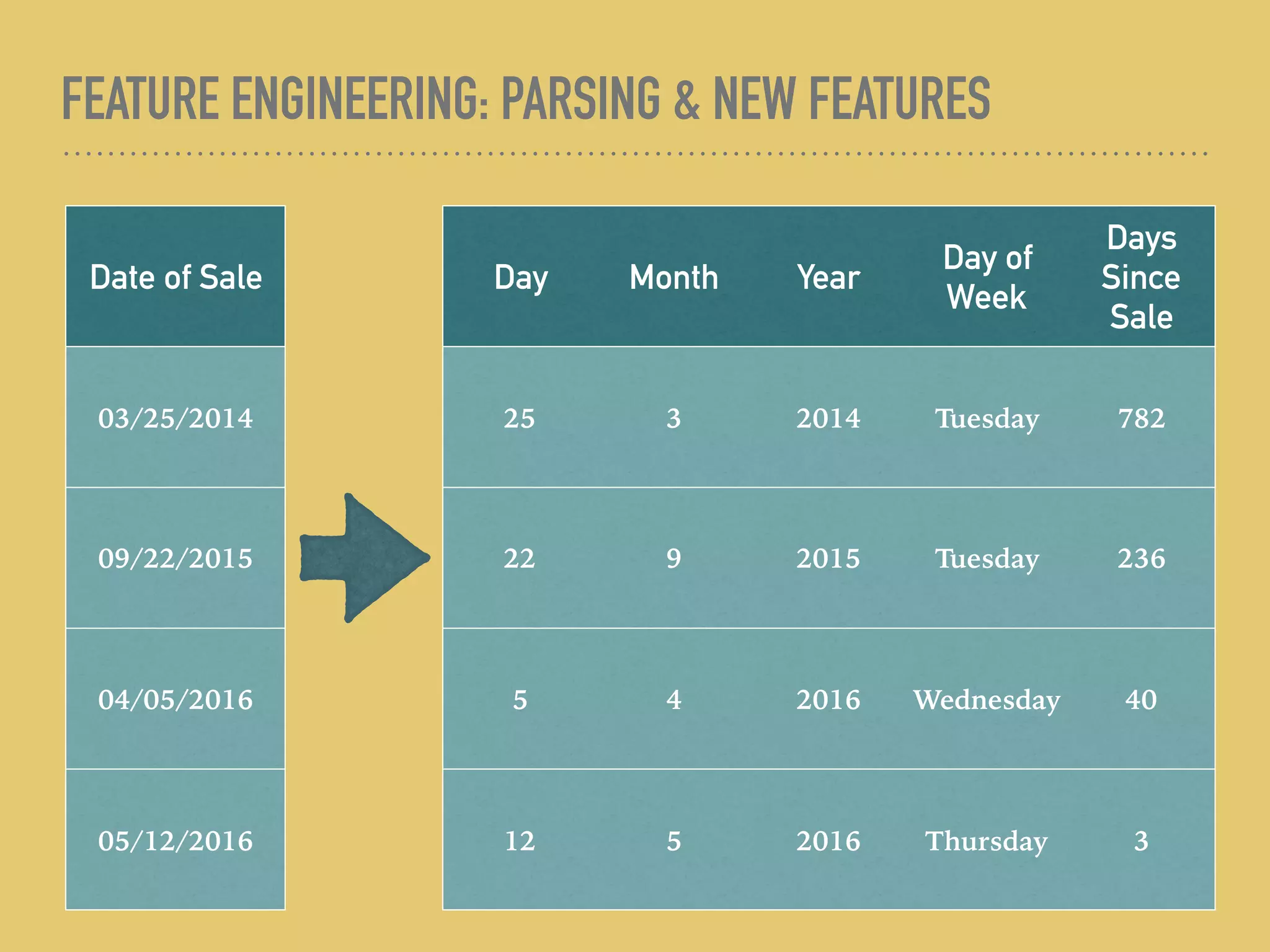 FEATURE ENGINEERING: PARSING & NEW FEATURES

| Date of Sale |
|---|
| 03/25/2014 |
| 09/22/2015 |
| 04/05/2016 |
| 05/12/2016 |

| Day | Month | Year | Day of Week | Days Since Sale |
|---|---|---|---|---|
| 25 | 3 | 2014 | Tuesday | 782 |
| 22 | 9 | 2015 | Tuesday | 236 |
| 5 | 4 | 2016 | Wednesday | 40 |
| 12 | 5 | 2016 | Thursday | 3 |